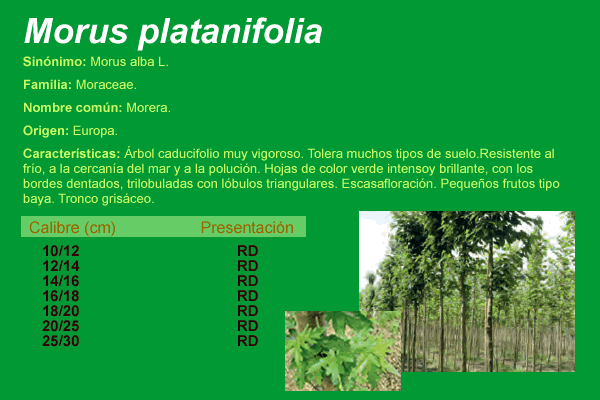 Morus platanifolia

Sinónimo: Morus alba L.

Familia: Moraceae.

Nombre común: Morera.

Origen: Europa.

Características: Árbol caducifolio muy vigoroso. Tolera muchos tipos de suelo.Resistente al frío, a la cercanía del mar y a la polución. Hojas de color verde intensoy brillante, con los bordes dentados, trilobuladas con lóbulos triangulares. Escasafloración. Pequeños frutos tipo baya. Tronco grisáceo.

| Calibre (cm) | Presentación |
|---|---|
| 10/12 | RD |
| 12/14 | RD |
| 14/16 | RD |
| 16/18 | RD |
| 18/20 | RD |
| 20/25 | RD |
| 25/30 | RD |